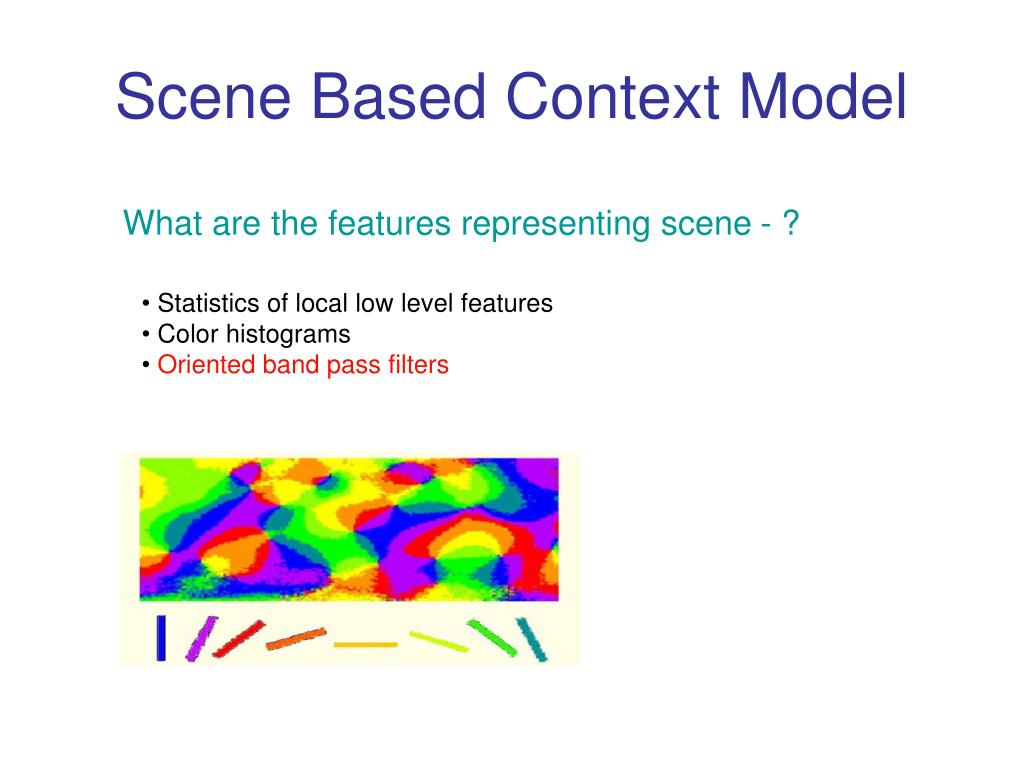 Scene Based Context Model

What are the features representing scene - ?

• Statistics of local low level features
• Color histograms
• Oriented band pass filters